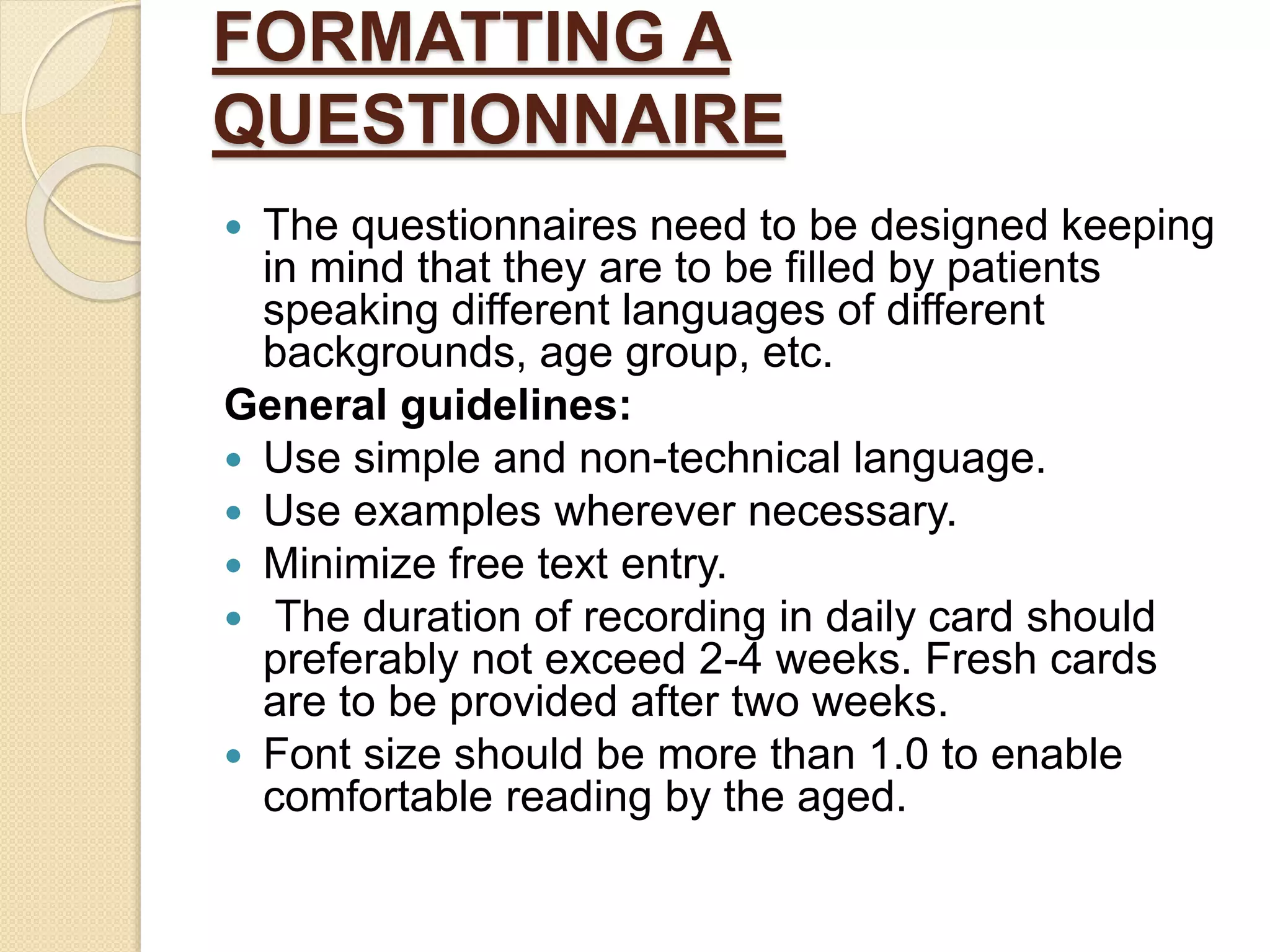 FORMATTING A QUESTIONNAIRE

- The questionnaires need to be designed keeping in mind that they are to be filled by patients speaking different languages of different backgrounds, age group, etc.

General guidelines:

- Use simple and non-technical language.
- Use examples wherever necessary.
- Minimize free text entry.
- The duration of recording in daily card should preferably not exceed 2-4 weeks. Fresh cards are to be provided after two weeks.
- Font size should be more than 1.0 to enable comfortable reading by the aged.